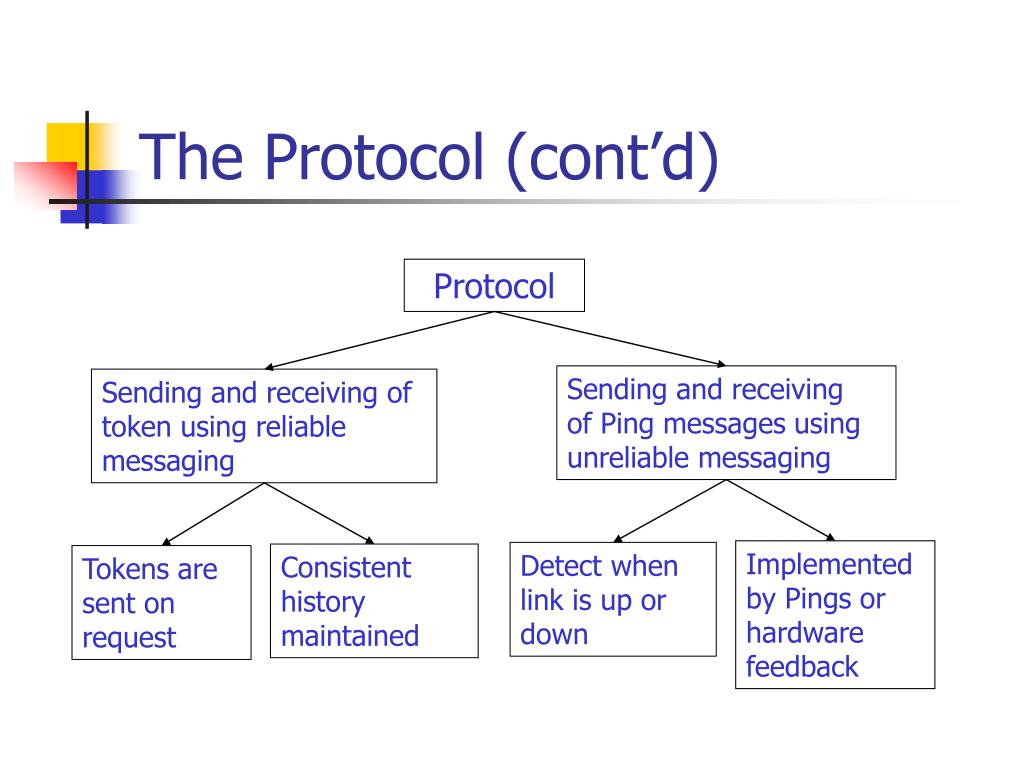 The Protocol (cont'd)

Protocol

Sending and receiving of token using reliable messaging

Sending and receiving of Ping messages using unreliable messaging

Tokens are sent on request

Consistent history maintained

Detect when link is up or down

Implemented by Pings or hardware feedback